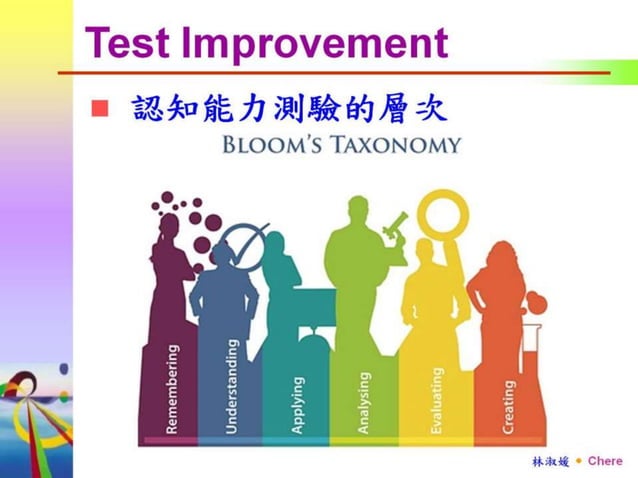 Test Improvement

認知能力測驗的層次

BLOOM'S TAXONOMY

Remembering

Understanding

Applying

Analysing

Evaluating

Creating

林淑媛 • Chere